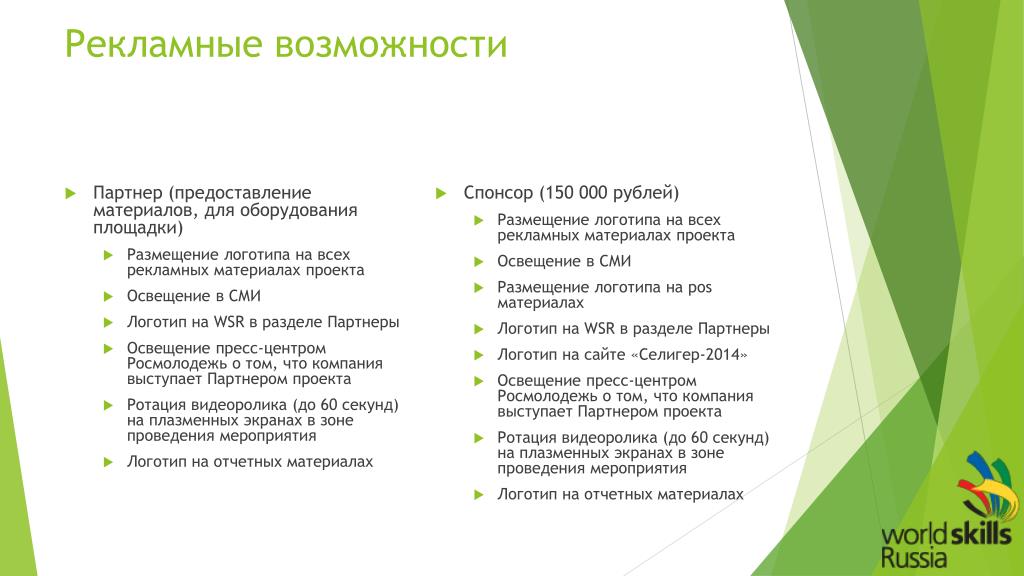 Рекламные возможности

Партнер (предоставление материалов, для оборудования площадки)

Размещение логотипа на всех рекламных материалах проекта

Освещение в СМИ

Логотип на WSR в разделе Партнеры

Освещение пресс-центром Росмолодежь о том, что компания выступает Партнером проекта

Ротация видеоролика (до 60 секунд) на плазменных экранах в зоне проведения мероприятия

Логотип на отчетных материалах

Спонсор (150 000 рублей)

Размещение логотипа на всех рекламных материалах проекта

Освещение в СМИ

Размещение логотипа на pos материалах

Логотип на WSR в разделе Партнеры

Логотип на сайте «Селигер-2014»

Освещение пресс-центром Росмолодежь о том, что компания выступает Партнером проекта

Ротация видеоролика (до 60 секунд) на плазменных экранах в зоне проведения мероприятия

Логотип на отчетных материалах

worldskills Russia